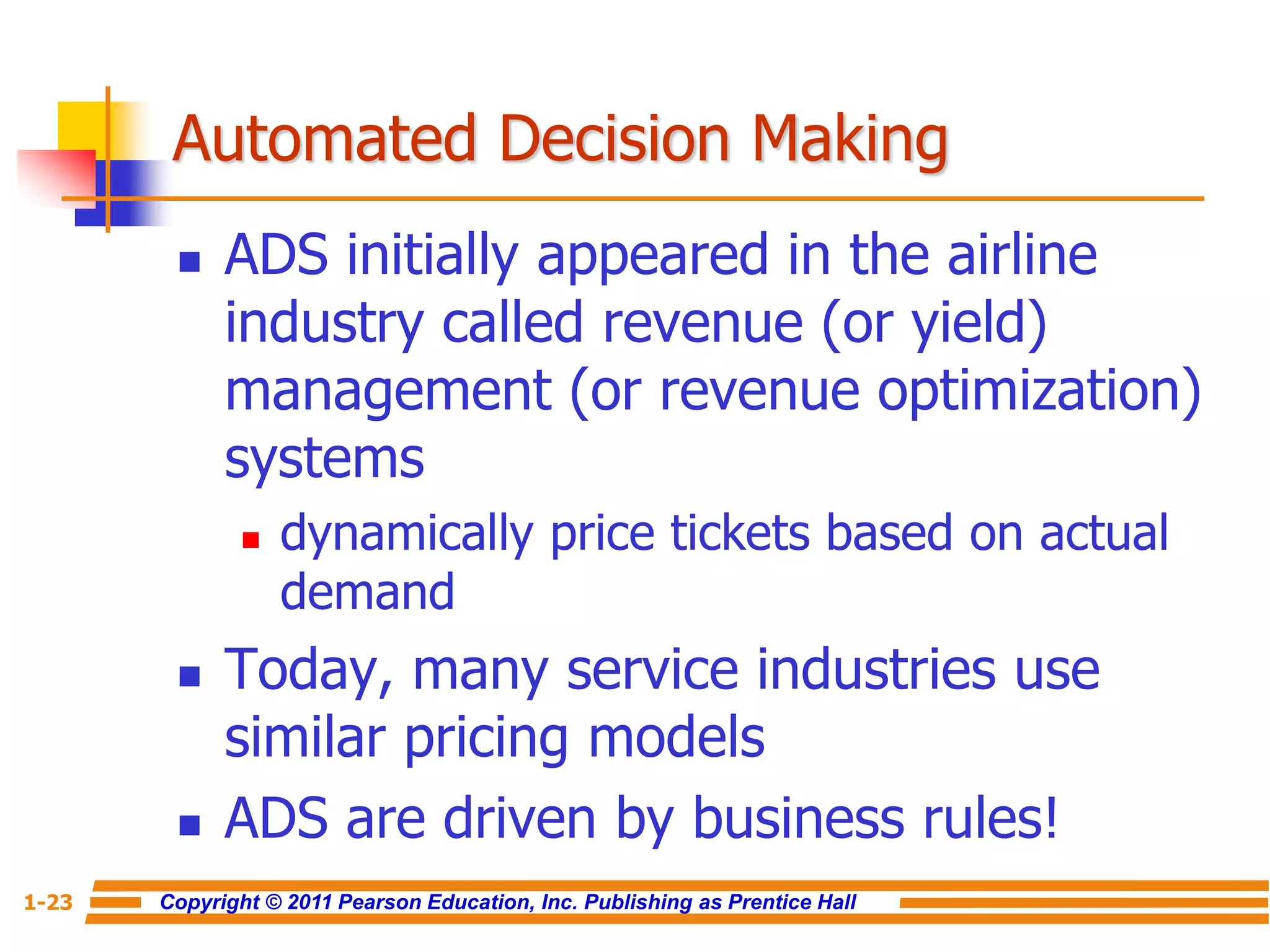 Automated Decision Making

- ADS initially appeared in the airline industry called revenue (or yield) management (or revenue optimization) systems
  - dynamically price tickets based on actual demand
- Today, many service industries use similar pricing models
- ADS are driven by business rules!

1-23 Copyright © 2011 Pearson Education, Inc. Publishing as Prentice Hall